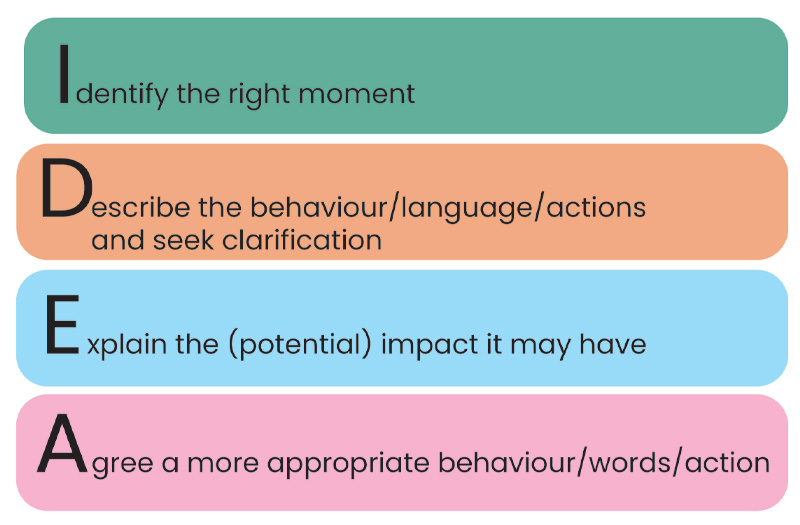 Identify the right moment

Describe the behaviour/language/actions and seek clarification

Explain the (potential) impact it may have

Agree a more appropriate behaviour/words/action